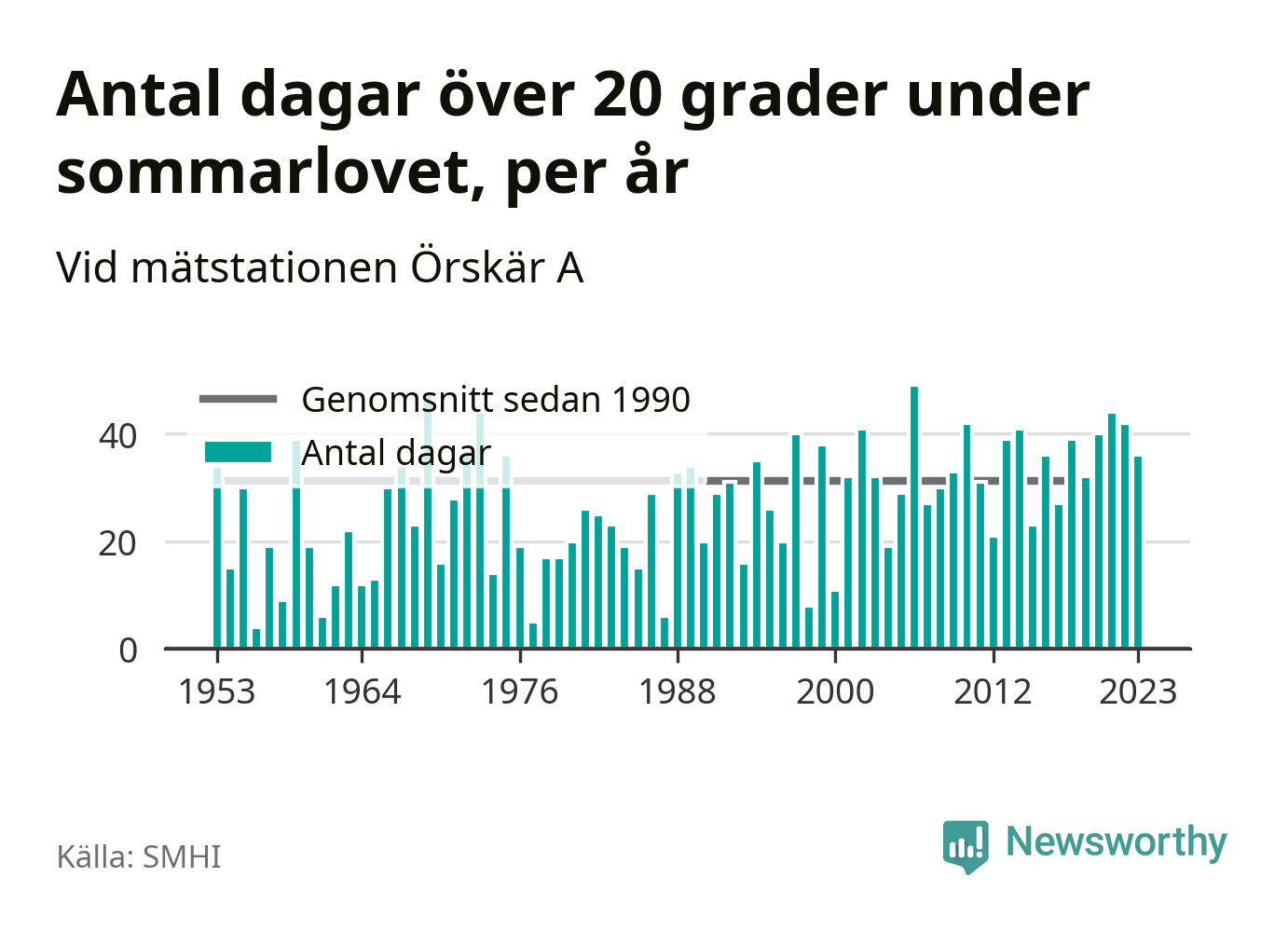 Antal dagar över 20 grader under sommarlovet, per år

Vid mätstationen Örskär A

Genomsnitt sedan 1990
Antal dagar

40
20
0

1953
1964
1976
1988
2000
2012
2023

Källa: SMHI

Newsworthy